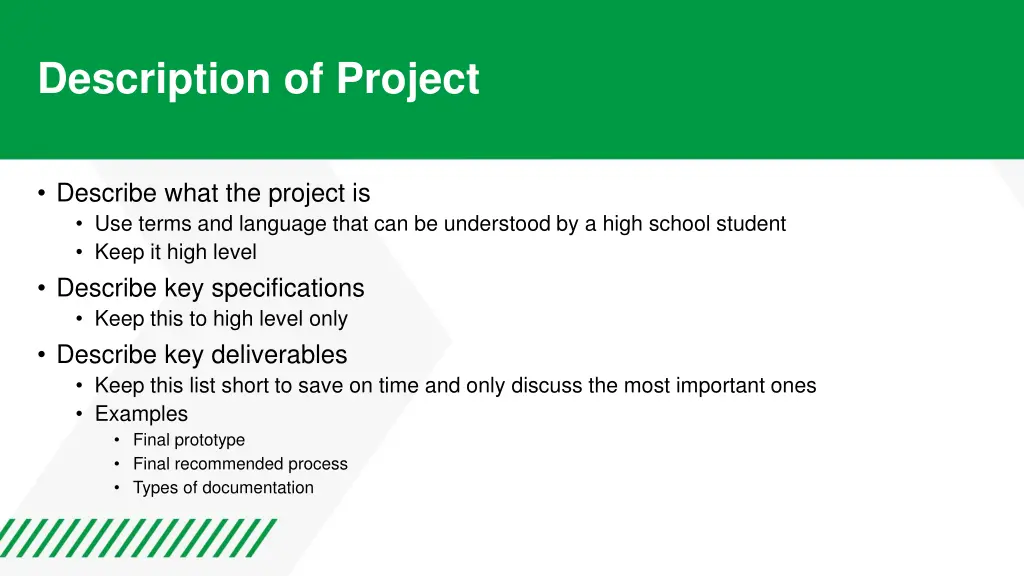 Description of Project

• Describe what the project is
  • Use terms and language that can be understood by a high school student
  • Keep it high level
• Describe key specifications
  • Keep this to high level only
• Describe key deliverables
  • Keep this list short to save on time and only discuss the most important ones
  • Examples
    • Final prototype
    • Final recommended process
    • Types of documentation